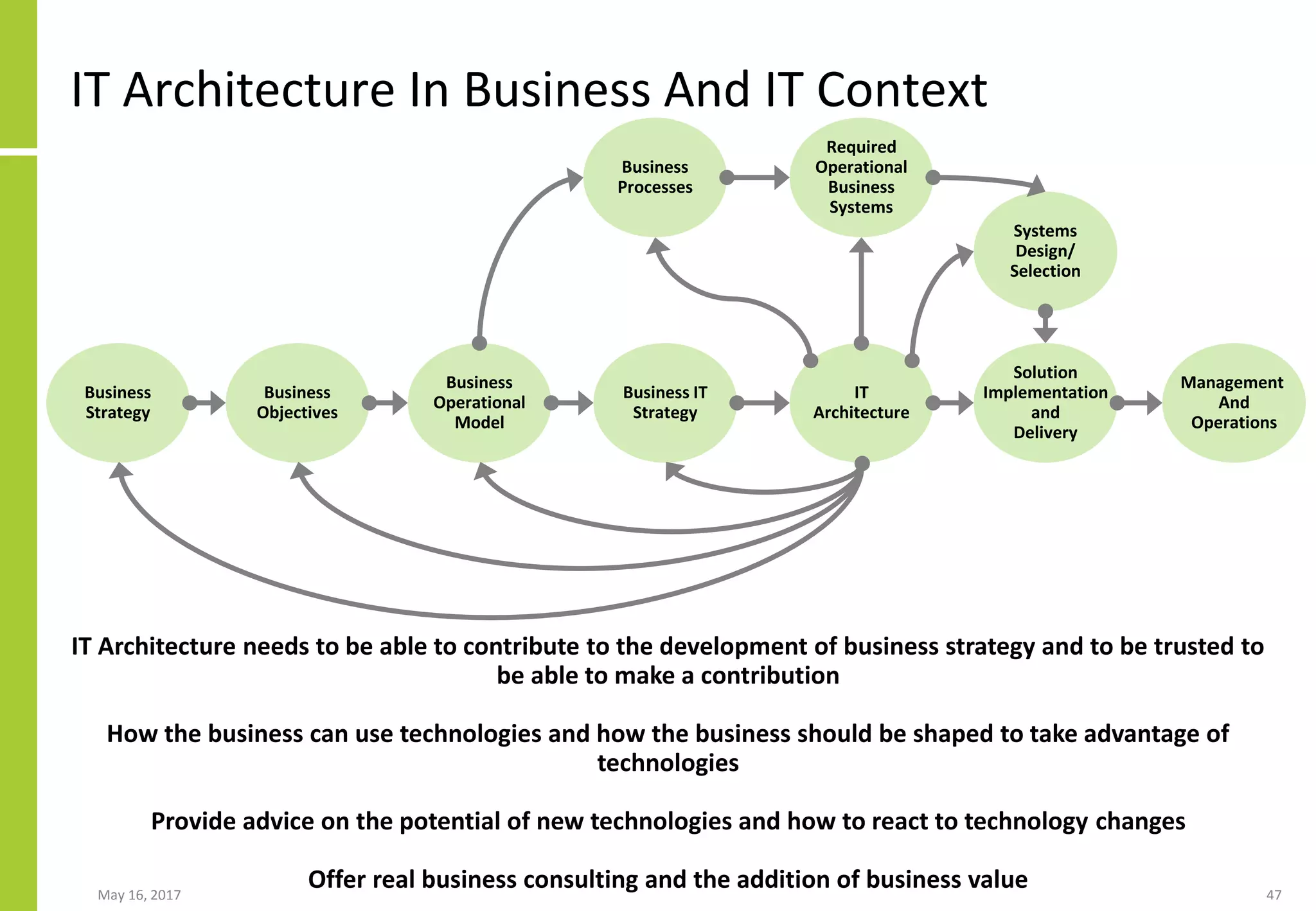 IT Architecture In Business And IT Context

Business Processes

Required Operational Business Systems

Systems Design/ Selection

Business Strategy

Business Objectives

Business Operational Model

Business IT Strategy

IT Architecture

Solution Implementation and Delivery

Management And Operations

IT Architecture needs to be able to contribute to the development of business strategy and to be trusted to be able to make a contribution

How the business can use technologies and how the business should be shaped to take advantage of technologies

Provide advice on the potential of new technologies and how to react to technology changes

Offer real business consulting and the addition of business value

May 16, 2017

47